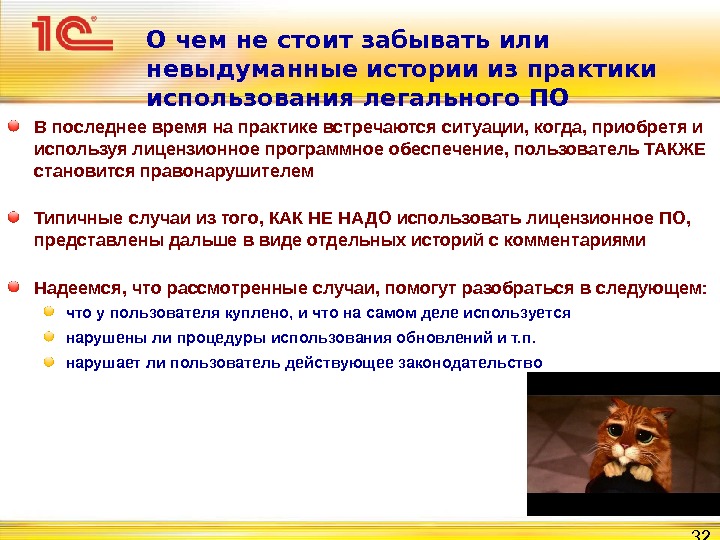 1С

О чем не стоит забывать или невыдуманные истории из практики использования легального ПО

В последнее время на практике встречаются ситуации, когда, приобретя и используя лицензионное программное обеспечение, пользователь ТАКЖЕ становится правонарушителем

Типичные случаи из того, КАК НЕ НАДО использовать лицензионное ПО, представлены дальше в виде отдельных историй с комментариями

Надеемся, что рассмотренные случаи, помогут разобраться в следующем:

что у пользователя куплено, и что на самом деле используется

нарушены ли процедуры использования обновлений и т.п.

нарушает ли пользователь действующее законодательство

32